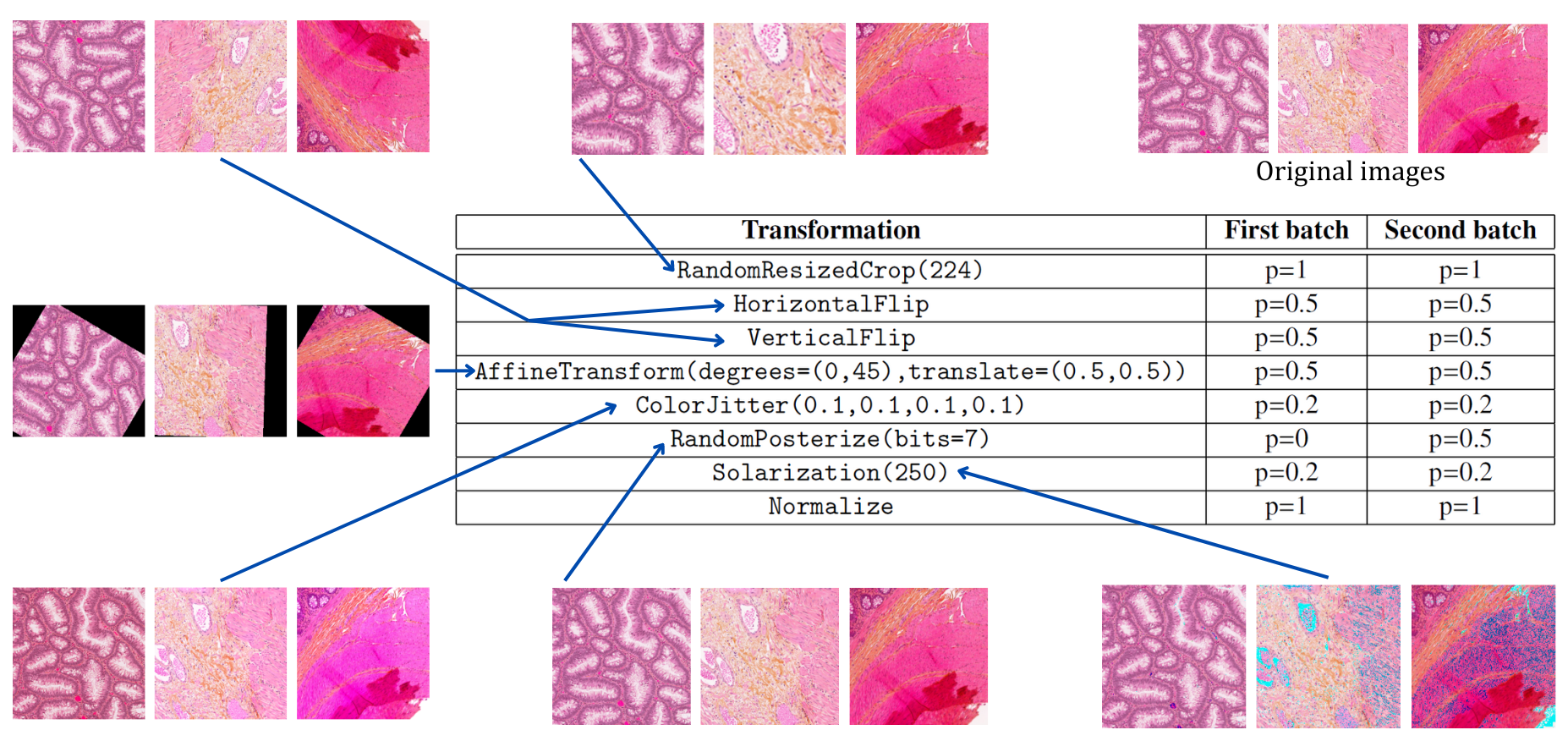 Original images

| Transformation | First batch | Second batch |
|---|---|---|
| RandomResizedCrop(224) | p=1 | p=1 |
| HorizontalFlip | p=0.5 | p=0.5 |
| VerticalFlip | p=0.5 | p=0.5 |
| AffineTransform(degrees=(0,45),translate=(0.5,0.5)) | p=0.5 | p=0.5 |
| ColorJitter(0.1,0.1,0.1,0.1) | p=0.2 | p=0.2 |
| RandomPosterize(bits=7) | p=0 | p=0.5 |
| Solarization(250) | p=0.2 | p=0.2 |
| Normalize | p=1 | p=1 |